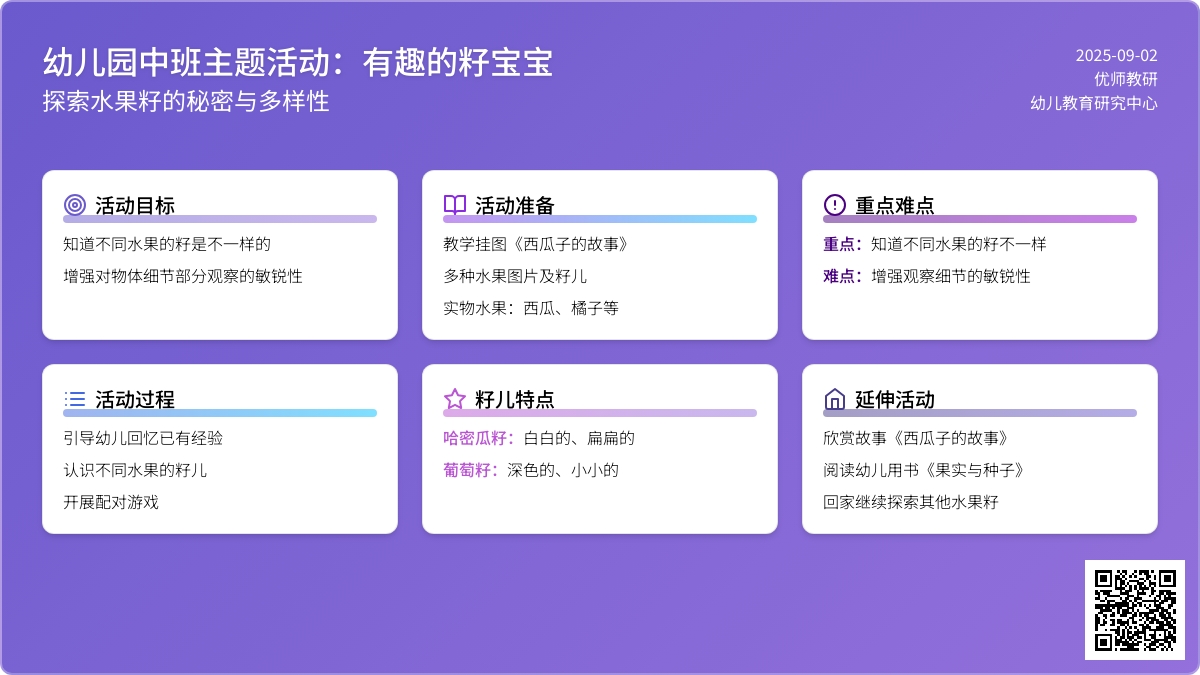 幼儿园中班主题活动：有趣的籽宝宝
探索水果籽的秘密与多样性

2025-09-02
优师教研
幼儿教育研究中心

活动目标
知道不同水果的籽是不一样的
增强对物体细节部分观察的敏锐性

活动准备
教学挂图《西瓜子的故事》
多种水果图片及籽儿
实物水果：西瓜、橘子等

重点难点
重点：知道不同水果的籽不一样
难点：增强观察细节的敏锐性

活动过程
引导幼儿回忆已有经验
认识不同水果的籽儿
开展配对游戏

籽儿特点
哈密瓜籽：白白的、扁扁的
葡萄籽：深色的、小小的

延伸活动
欣赏故事《西瓜子的故事》
阅读幼儿用书《果实与种子》
回家继续探索其他水果籽